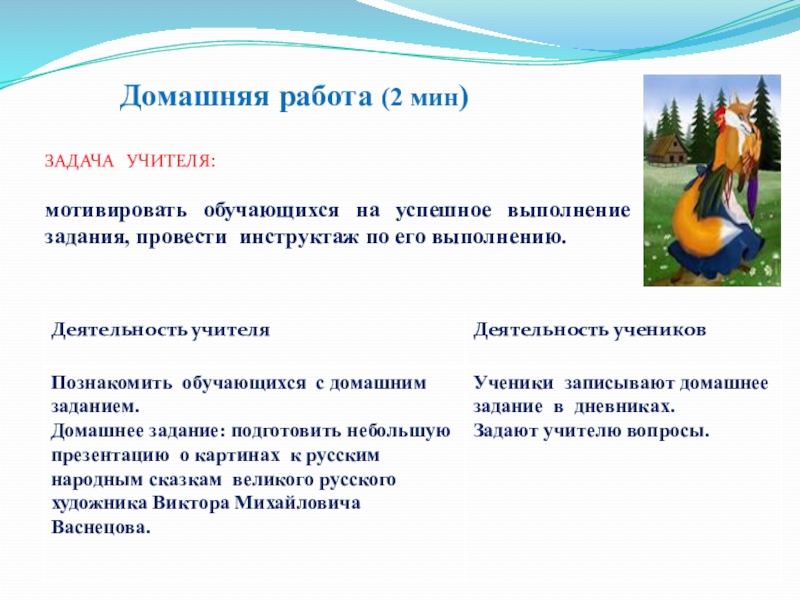 Домашняя работа (2 мин)

ЗАДАЧА УЧИТЕЛЯ:

мотивировать обучающихся на успешное выполнение задания, провести инструктаж по его выполнению.

| Деятельность учителя | Деятельность учеников |
|---|---|
| Познакомить обучающихся с домашним заданием. Домашнее задание: подготовить небольшую презентацию о картинах к русским народным сказкам великого русского художника Виктора Михайловича Васнецова. | Ученики записывают домашнее задание в дневниках. Задают учителю вопросы. |